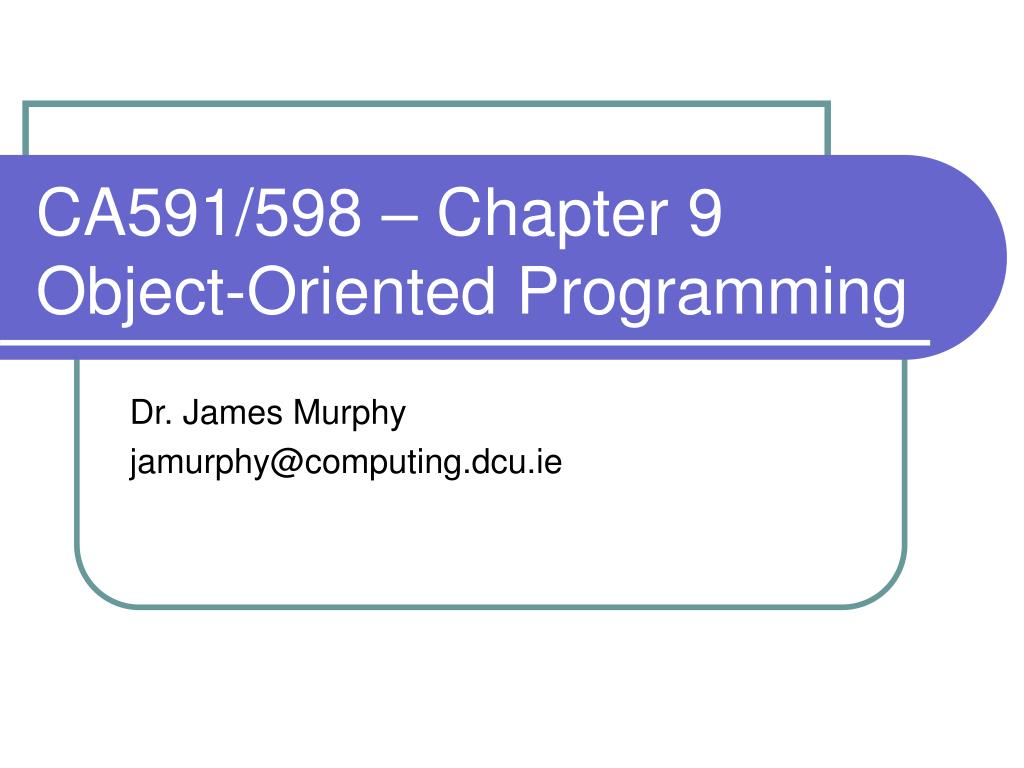 CA591/598 – Chapter 9
Object-Oriented Programming

Dr. James Murphy
jamurphy@computing.dcu.ie